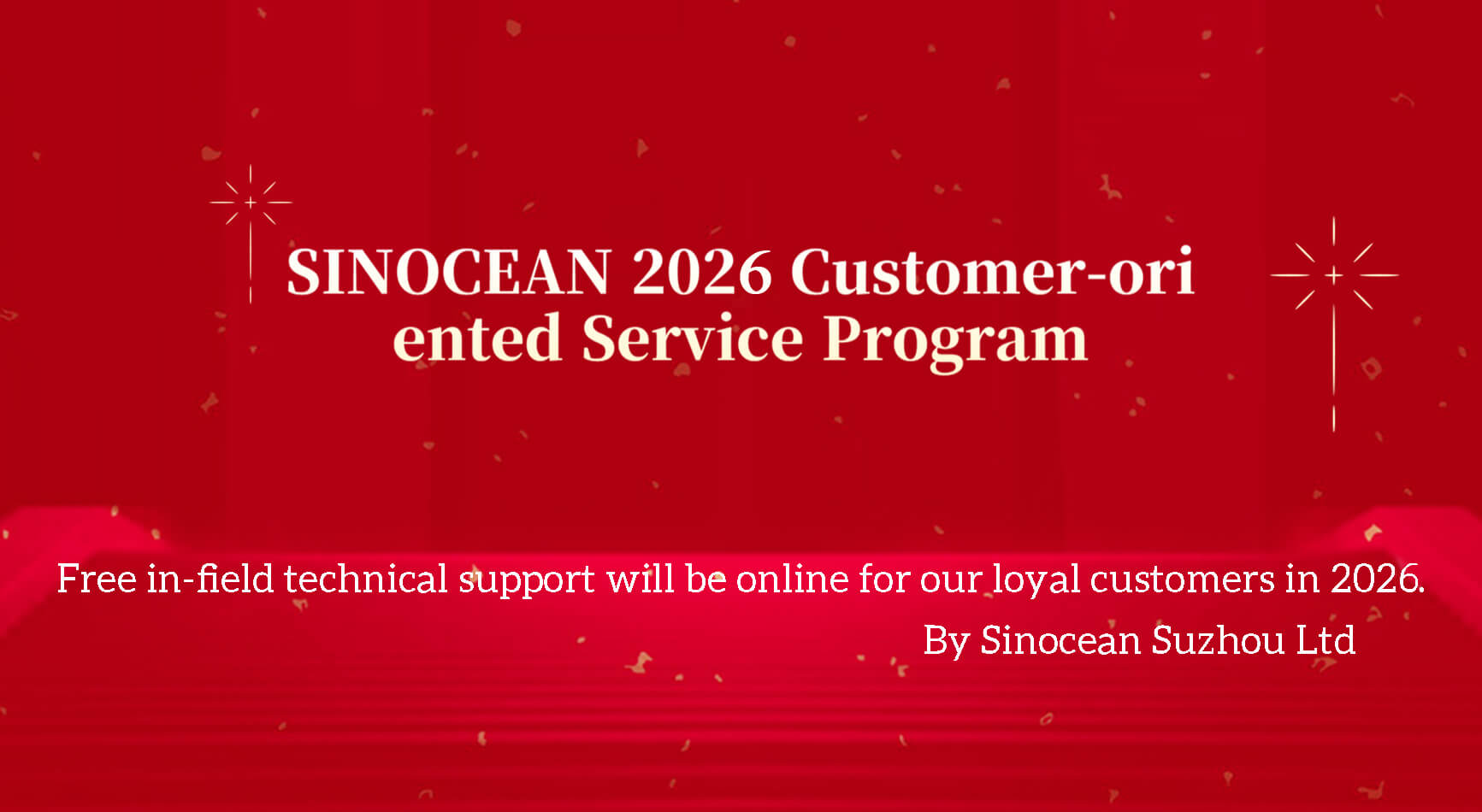 SINOCEAN 2026 Customer-oriented Service Program

Free in-field technical support will be online for our loyal customers in 2026.

By Sinocean Suzhou Ltd